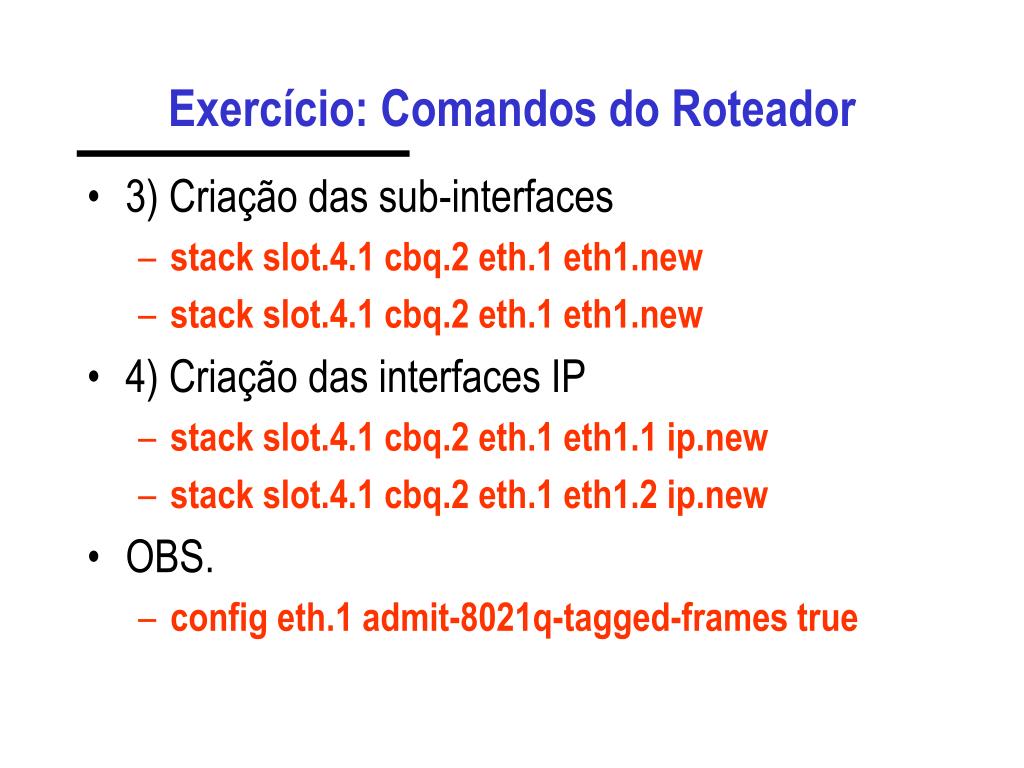 Exercício: Comandos do Roteador

• 3) Criação das sub-interfaces
– stack slot.4.1 cbq.2 eth.1 eth1.new
– stack slot.4.1 cbq.2 eth.1 eth1.new

• 4) Criação das interfaces IP
– stack slot.4.1 cbq.2 eth.1 eth1.1 ip.new
– stack slot.4.1 cbq.2 eth.1 eth1.2 ip.new

• OBS.
– config eth.1 admit-8021q-tagged-frames true